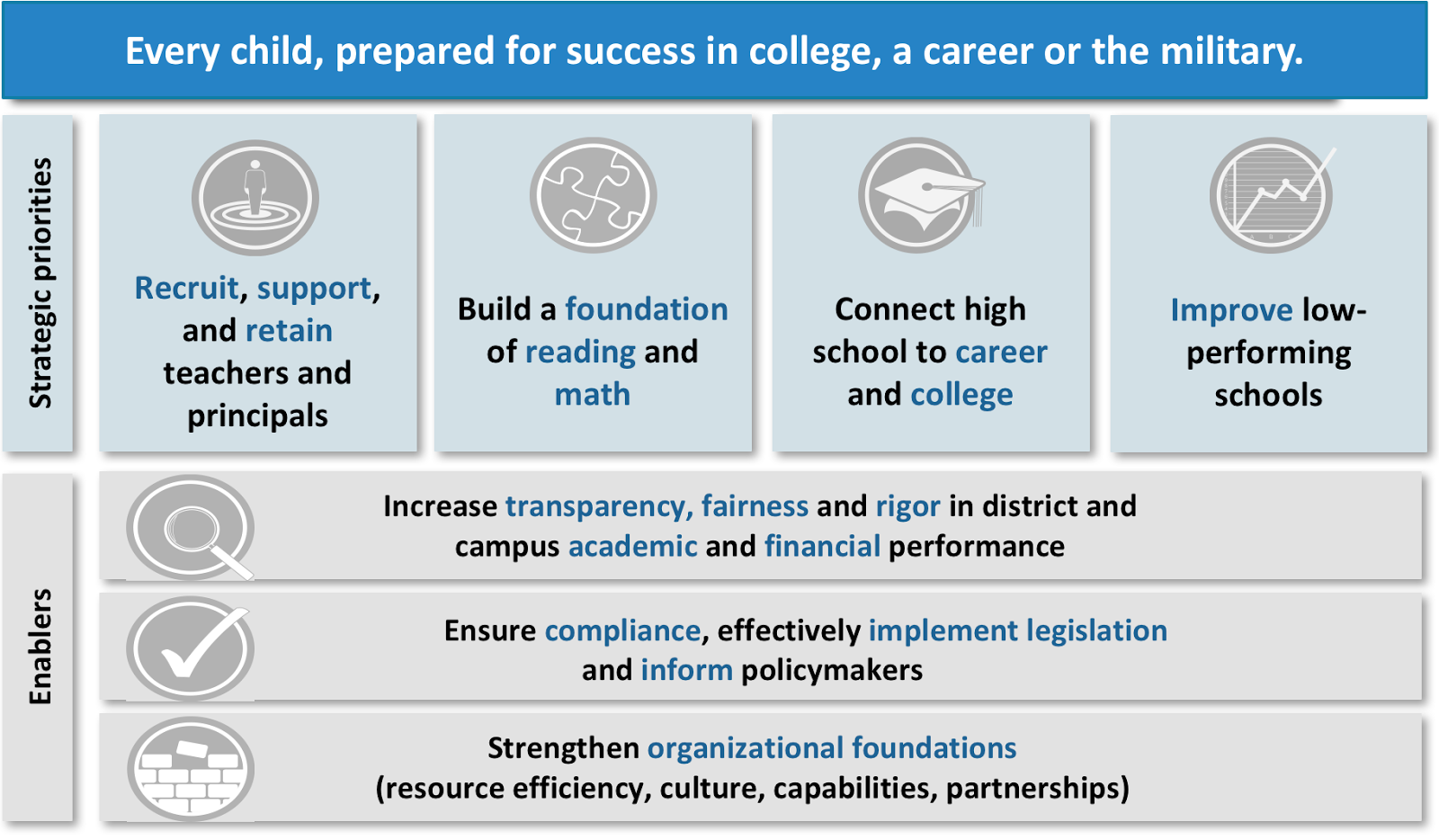 Every child, prepared for success in college, a career or the military.

Strategic priorities

Recruit, support, and retain teachers and principals

Build a foundation of reading and math

Connect high school to career and college

Improve low-performing schools

Enablers

Increase transparency, fairness and rigor in district and campus academic and financial performance

Ensure compliance, effectively implement legislation and inform policymakers

Strengthen organizational foundations (resource efficiency, culture, capabilities, partnerships)